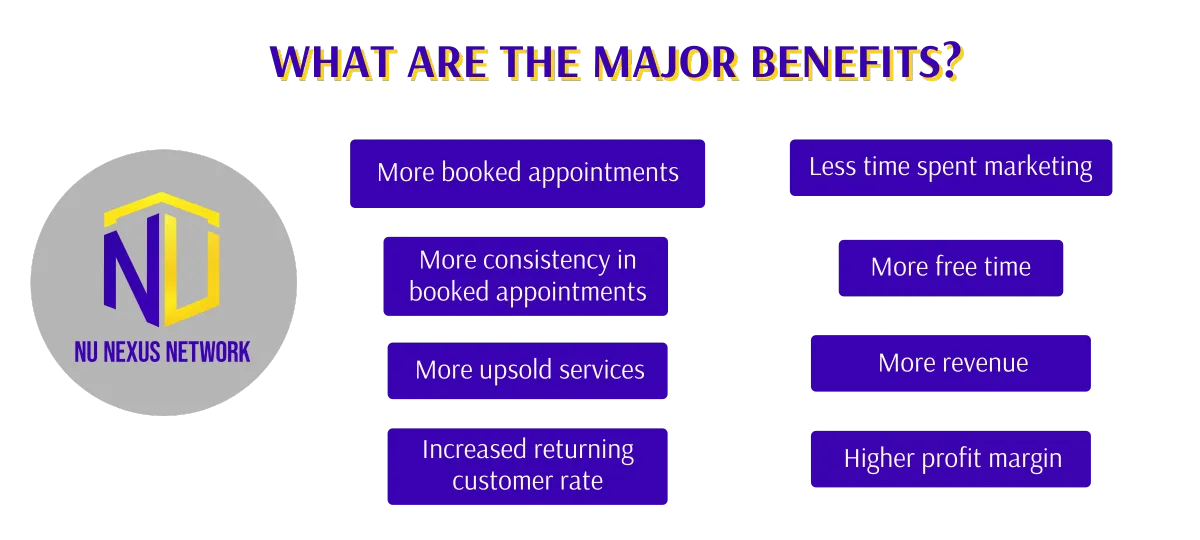 WHAT ARE THE MAJOR BENEFITS?

NU

NU NEXUS NETWORK

More booked appointments

More consistency in booked appointments

More upsold services

Increased returning customer rate

Less time spent marketing

More free time

More revenue

Higher profit margin